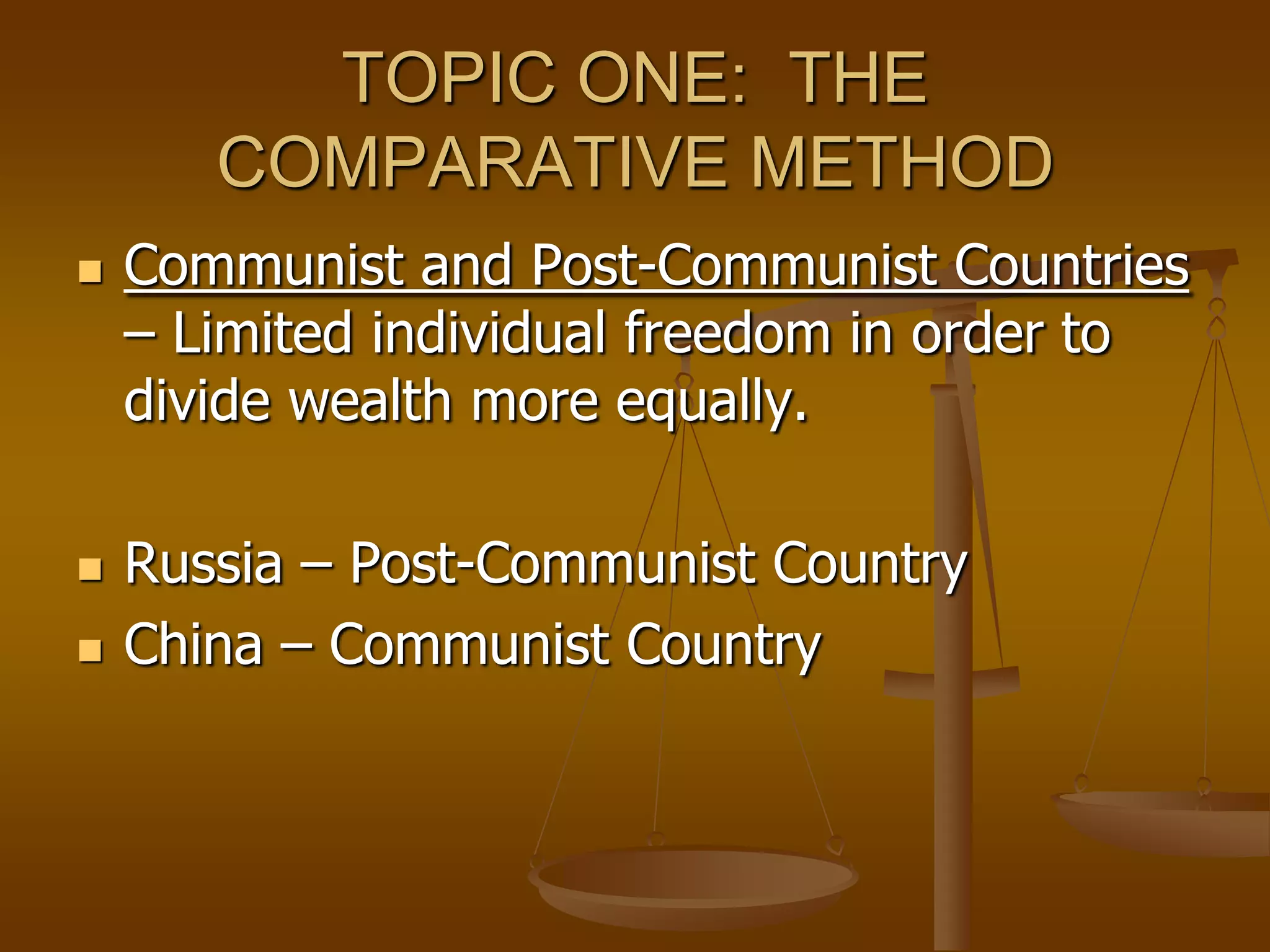 TOPIC ONE: THE COMPARATIVE METHOD

Communist and Post-Communist Countries – Limited individual freedom in order to divide wealth more equally.

Russia – Post-Communist Country

China – Communist Country